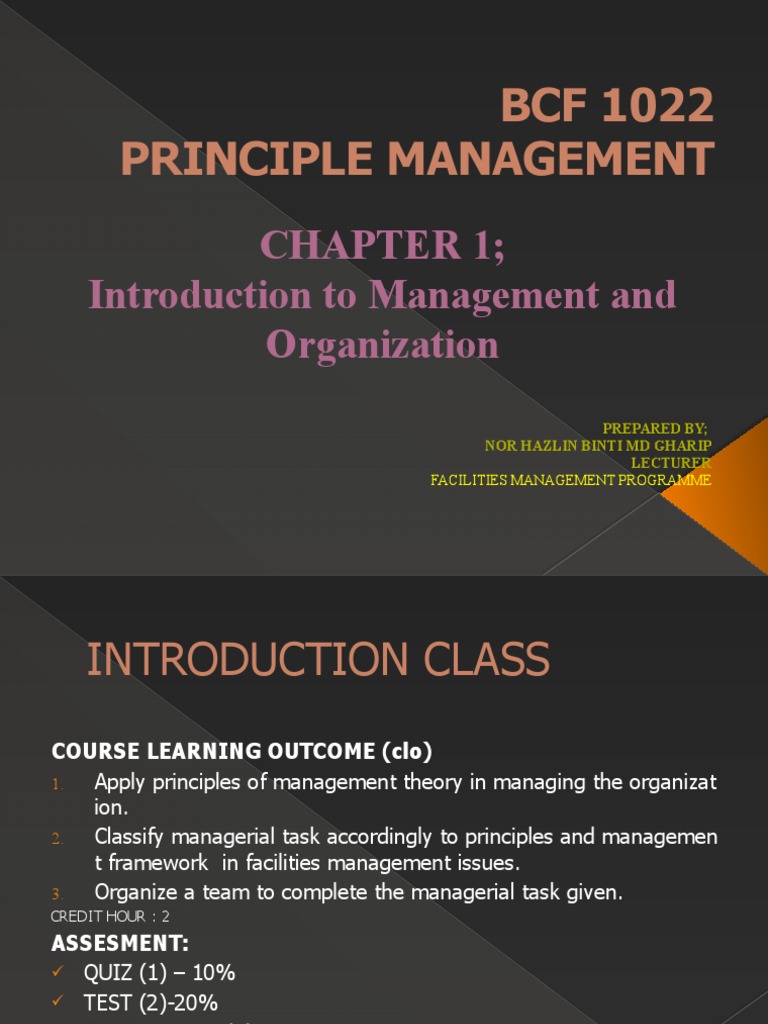 BCF 1022
PRINCIPLE MANAGEMENT

CHAPTER 1;
Introduction to Management and Organization

PREPARED BY;
NOR HAZLIN BINTI MD GHARIP
LECTURER
FACILITIES MANAGEMENT PROGRAMME

INTRODUCTION CLASS

COURSE LEARNING OUTCOME (clo)

1. Apply principles of management theory in managing the organizat ion.
2. Classify managerial task accordingly to principles and managemen t framework in facilities management issues.
3. Organize a team to complete the managerial task given.

CREDIT HOUR : 2

ASSESMENT:

✓ QUIZ (1) – 10%
✓ TEST (2)-20%